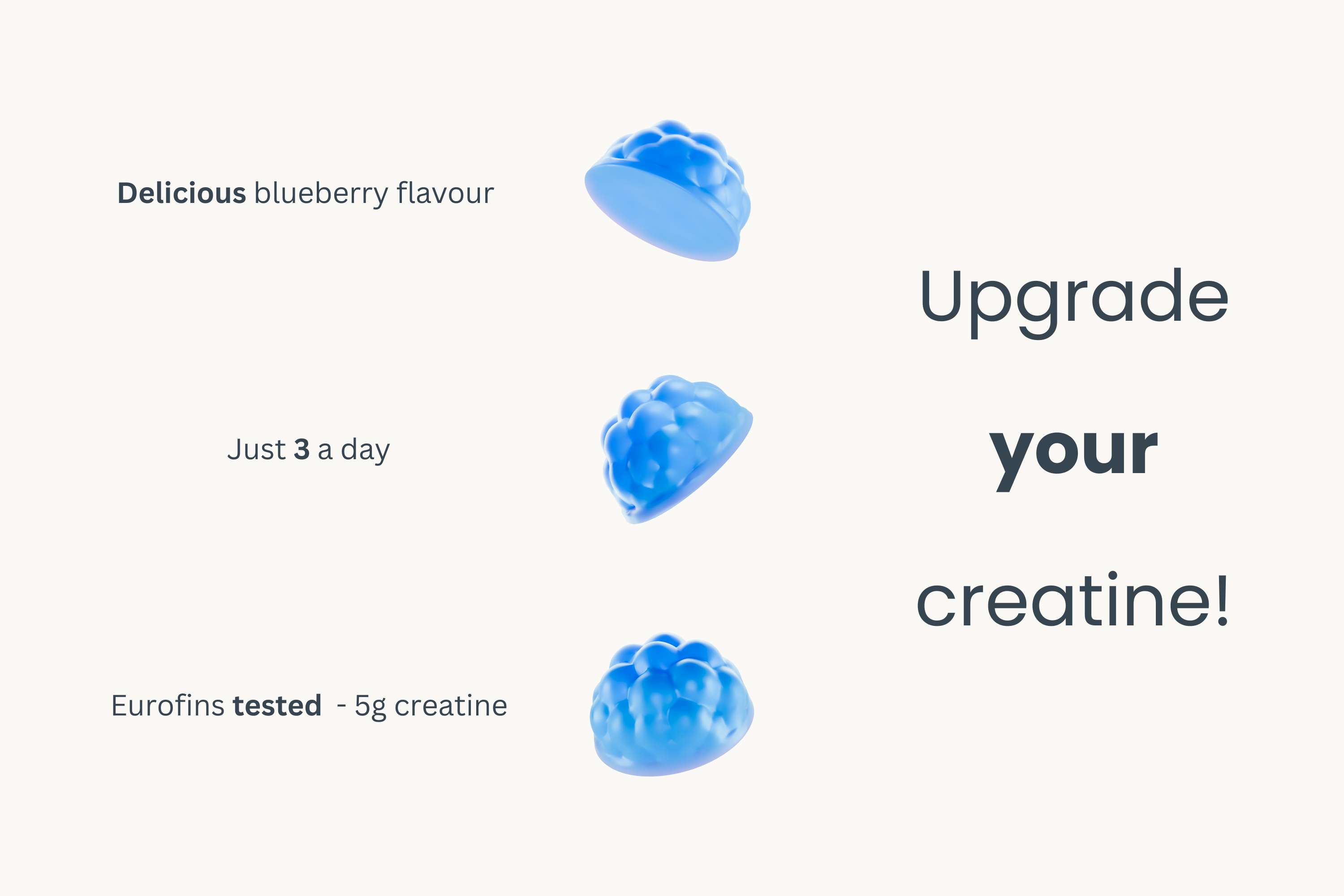 Delicious blueberry flavour

Just 3 a day

Eurofins tested - 5g creatine

Upgrade

your

creatine!